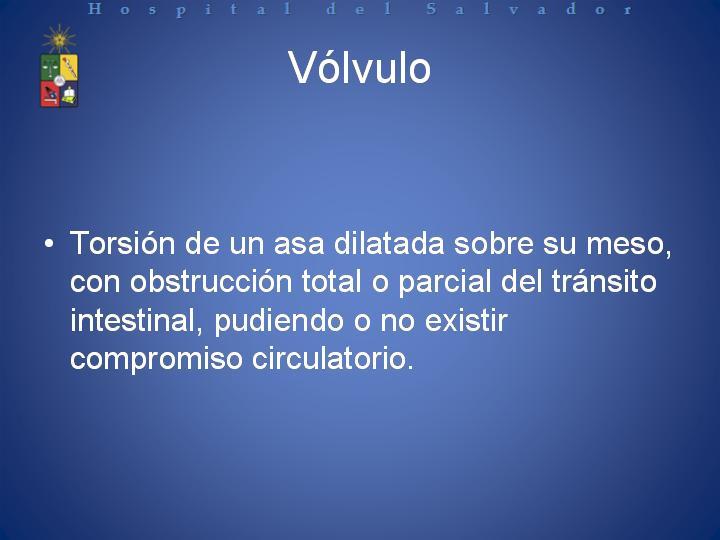 Hospital del Salvador

Vólvulo

• Torsión de un asa dilatada sobre su meso, con obstrucción total o parcial del tránsito intestinal, pudiendo o no existir compromiso circulatorio.